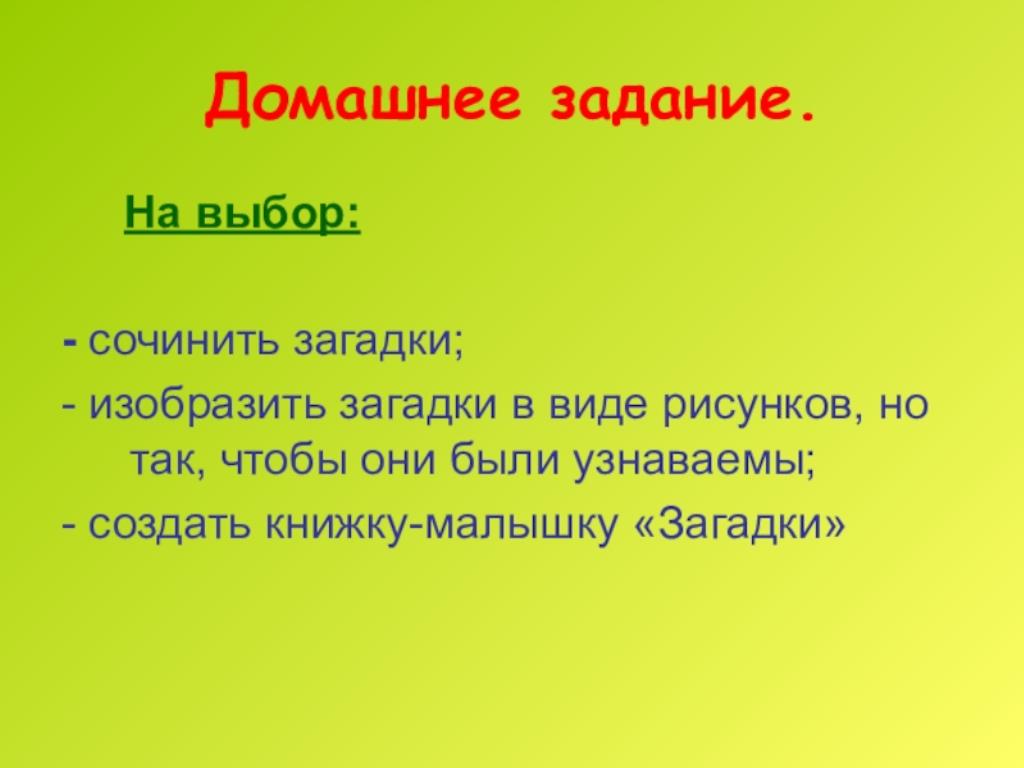 Домашнее задание.

На выбор:

- сочинить загадки;
- изобразить загадки в виде рисунков, но так, чтобы они были узнаваемы;
- создать книжку-малышку «Загадки»